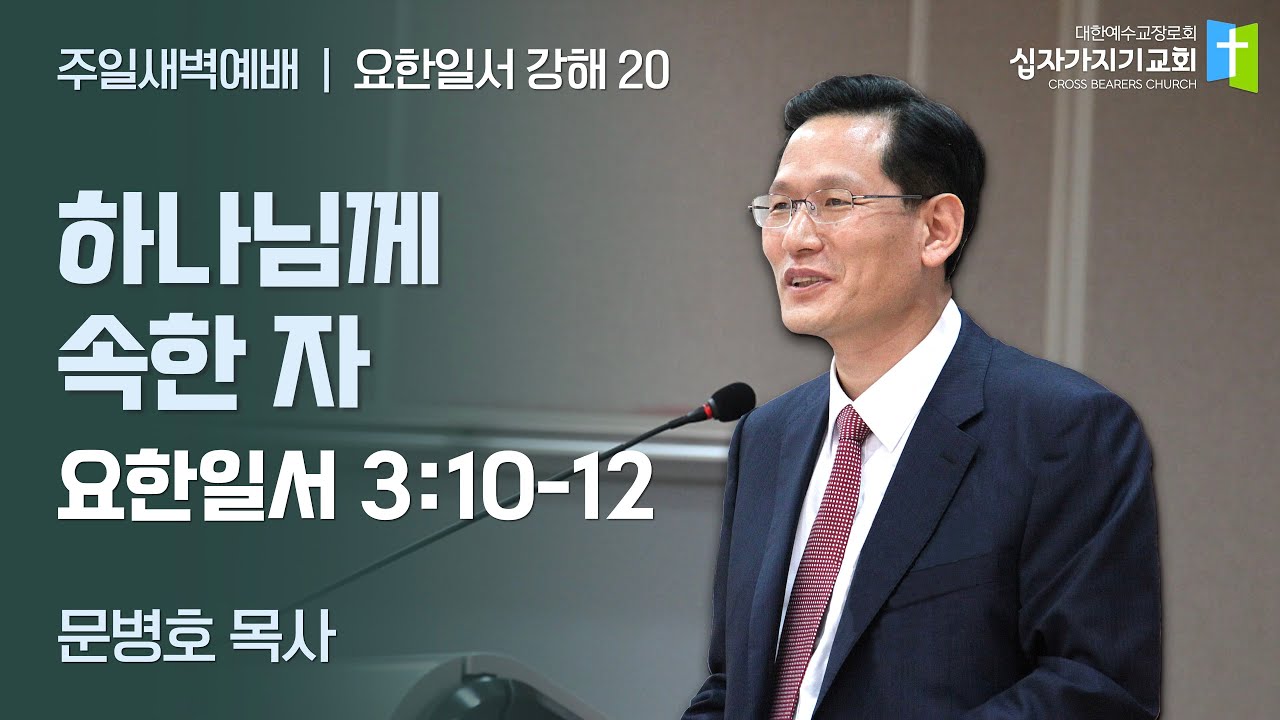 주일새벽예배 | 요한일서 강해 20

대한예수교장로회
십자가지기교회
CROSS BEARERS CHURCH

하나님께
속한 자

요한일서 3:10-12

문병호 목사